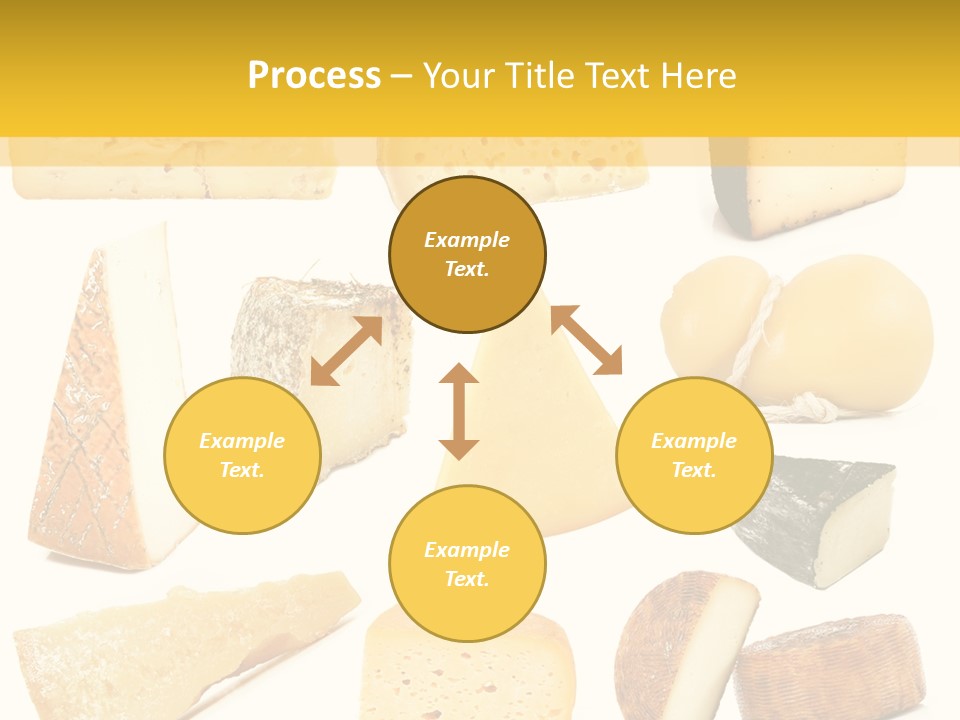 Process – Your Title Text Here

Example Text.

Example Text.

Example Text.

Example Text.